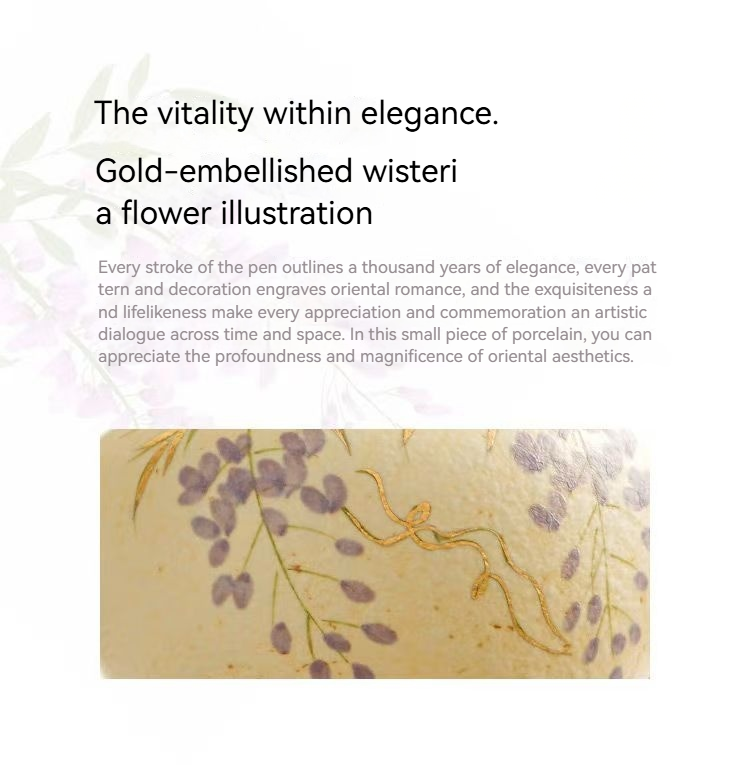 The vitality within elegance.

Gold-embellished wisteri a flower illustration

Every stroke of the pen outlines a thousand years of elegance, every pat tern and decoration engraves oriental romance, and the exquisiteness a nd lifelikeness make every appreciation and commemoration an artistic dialogue across time and space. In this small piece of porcelain, you can appreciate the profoundness and magnificence of oriental aesthetics.